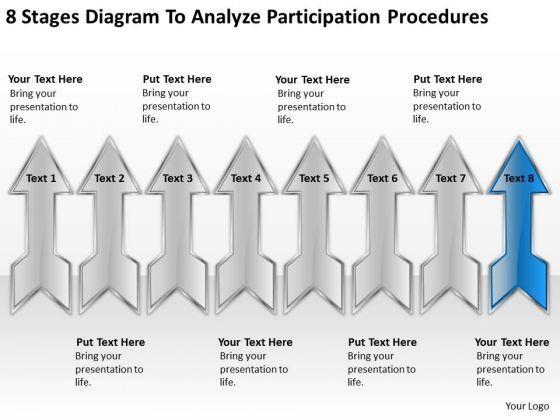 8 Stages Diagram To Analyze Participation Procedures

Your Text Here
Bring your presentation to life.

Put Text Here
Bring your presentation to life.

Your Text Here
Bring your presentation to life.

Put Text Here
Bring your presentation to life.

Text 1

Text 2

Text 3

Text 4

Text 5

Text 6

Text 7

Text 8

Put Text Here
Bring your presentation to life.

Your Text Here
Bring your presentation to life.

Put Text Here
Bring your presentation to life.

Your Text Here
Bring your presentation to life.

Your Logo